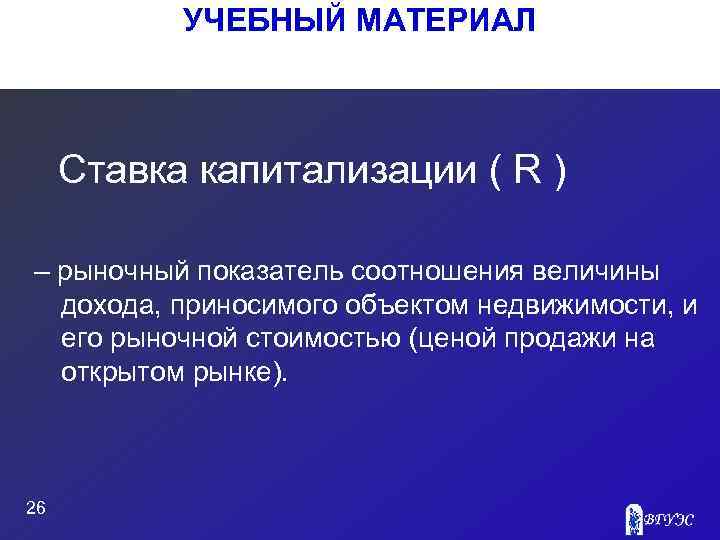 УЧЕБНЫЙ МАТЕРИАЛ

Ставка капитализации ( R )

– рыночный показатель соотношения величины дохода, приносимого объектом недвижимости, и его рыночной стоимостью (ценой продажи на открытом рынке).

26

ВГУЭС